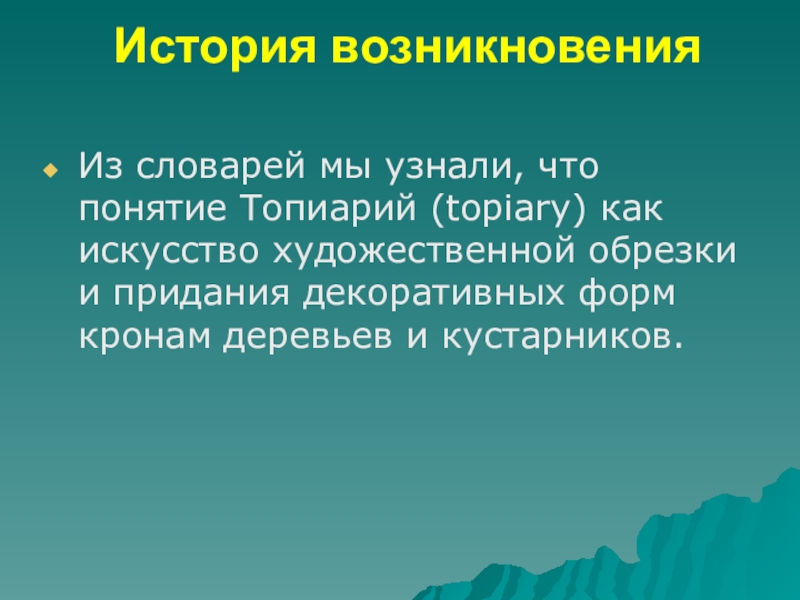 История возникновения

Из словарей мы узнали, что понятие Топиарий (topiary) как искусство художественной обрезки и придания декоративных форм кронам деревьев и кустарников.